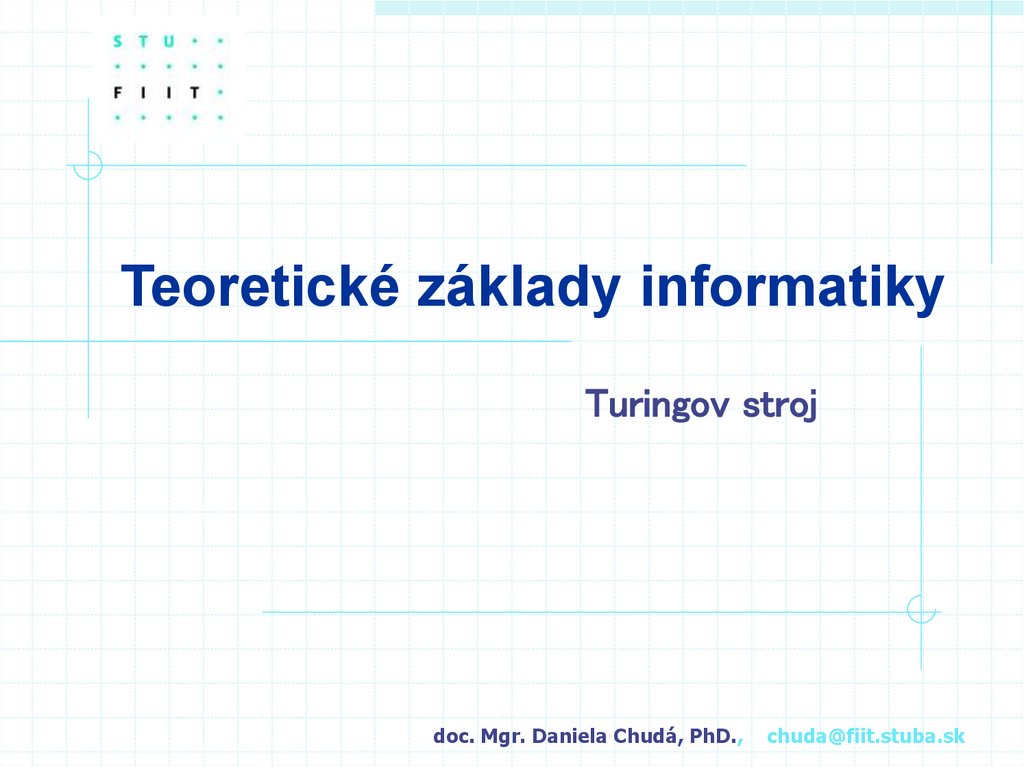 STU
FIIT

Teoretické základy informatiky

Turingov stroj

doc. Mgr. Daniela Chudá, PhD., chuda@fiit.stuba.sk